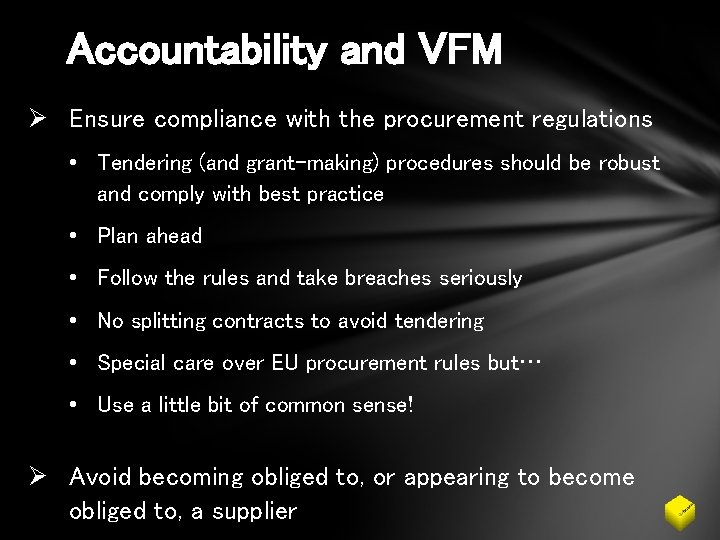 Accountability and VFM

➢ Ensure compliance with the procurement regulations

• Tendering (and grant-making) procedures should be robust and comply with best practice

• Plan ahead

• Follow the rules and take breaches seriously

• No splitting contracts to avoid tendering

• Special care over EU procurement rules but…

• Use a little bit of common sense!

➢ Avoid becoming obliged to, or appearing to become obliged to, a supplier